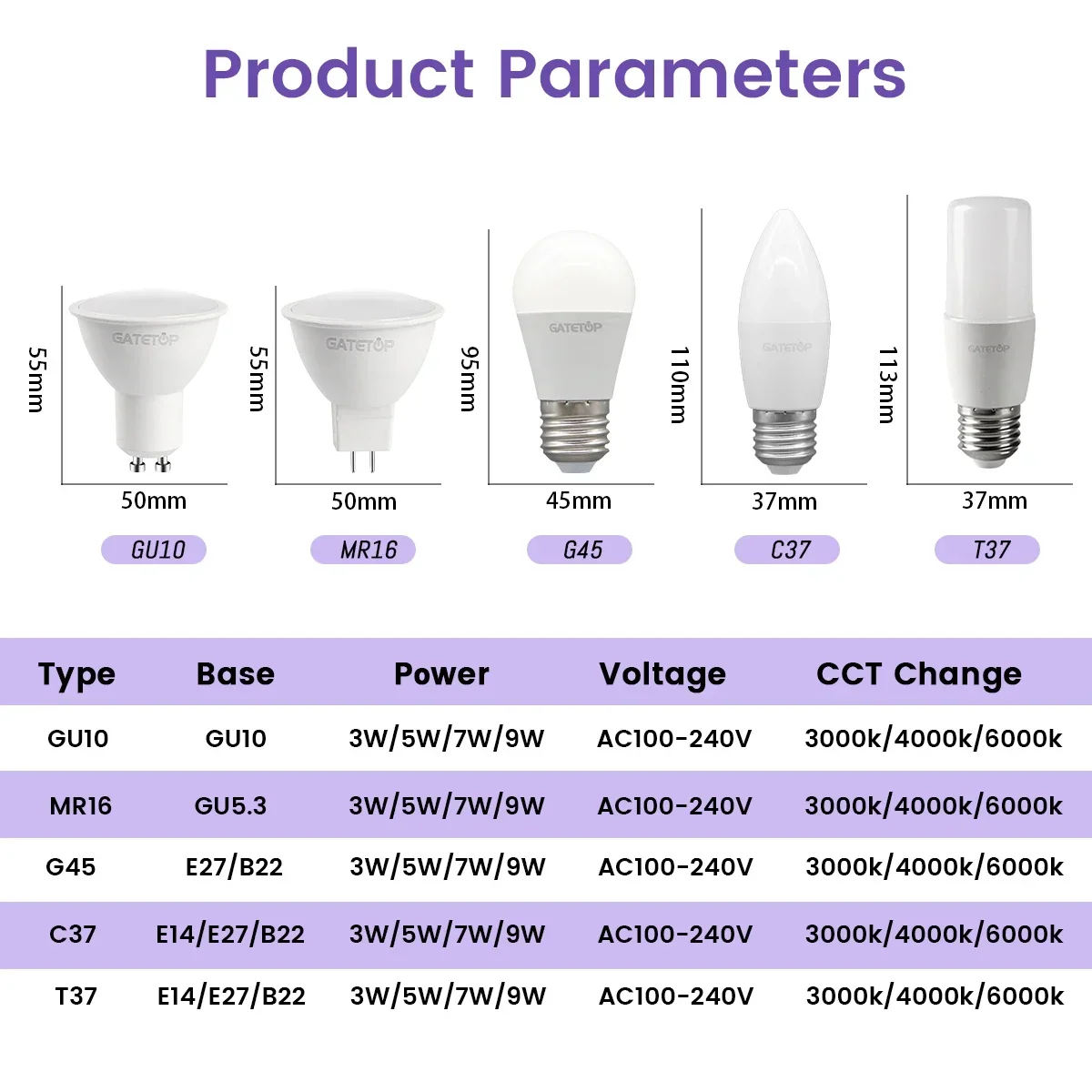 Product Parameters

55mm
GATETOP
50mm
GU10

55mm
GATETOP
50mm
MR16

95mm
GATETOP
45mm
G45

110mm
GATETOP
37mm
C37

113mm
GATETOP
37mm
T37

| Type | Base | Power | Voltage | CCT Change |
|---|---|---|---|---|
| GU10 | GU10 | 3W/5W/7W/9W | AC100-240V | 3000k/4000k/6000k |
| MR16 | GU5.3 | 3W/5W/7W/9W | AC100-240V | 3000k/4000k/6000k |
| G45 | E27/B22 | 3W/5W/7W/9W | AC100-240V | 3000k/4000k/6000k |
| C37 | E14/E27/B22 | 3W/5W/7W/9W | AC100-240V | 3000k/4000k/6000k |
| T37 | E14/E27/B22 | 3W/5W/7W/9W | AC100-240V | 3000k/4000k/6000k |